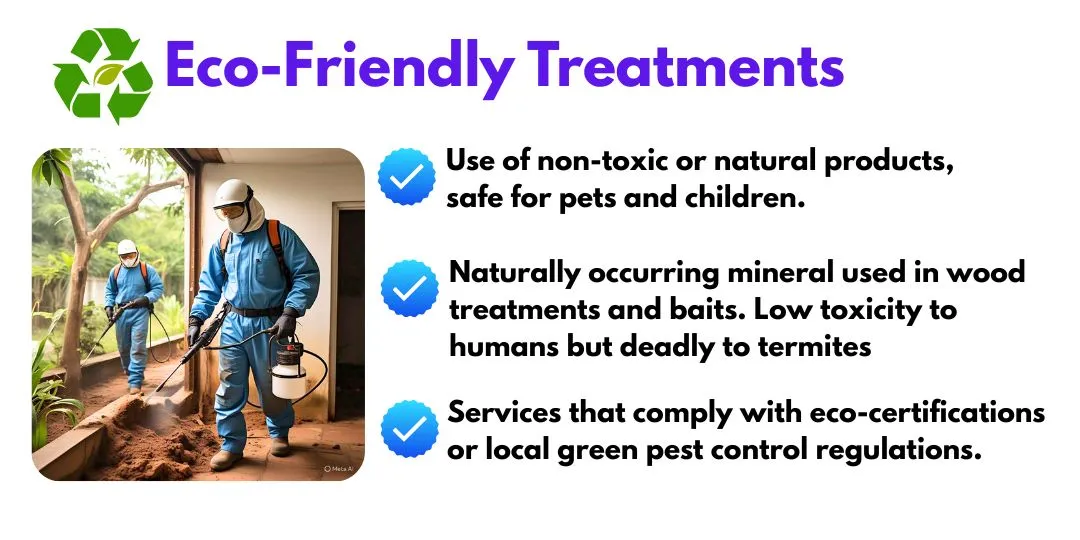 Eco-Friendly Treatments

Meta AI

Use of non-toxic or natural products, safe for pets and children.

Naturally occurring mineral used in wood treatments and baits. Low toxicity to humans but deadly to termites

Services that comply with eco-certifications or local green pest control regulations.